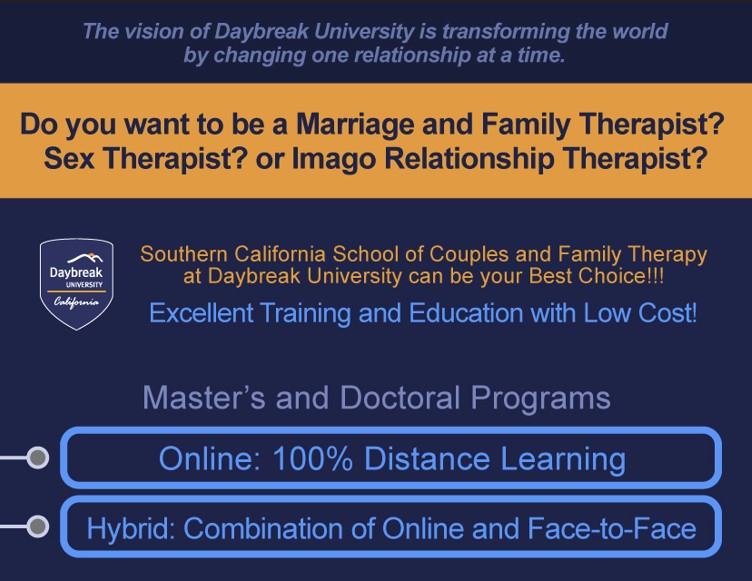 The vision of Daybreak University is transforming the world by changing one relationship at a time.

Do you want to be a Marriage and Family Therapist? Sex Therapist? or Imago Relationship Therapist?

Daybreak UNIVERSITY California

Southern California School of Couples and Family Therapy at Daybreak University can be your Best Choice!!!

Excellent Training and Education with Low Cost!

Master's and Doctoral Programs

Online: 100% Distance Learning

Hybrid: Combination of Online and Face-to-Face